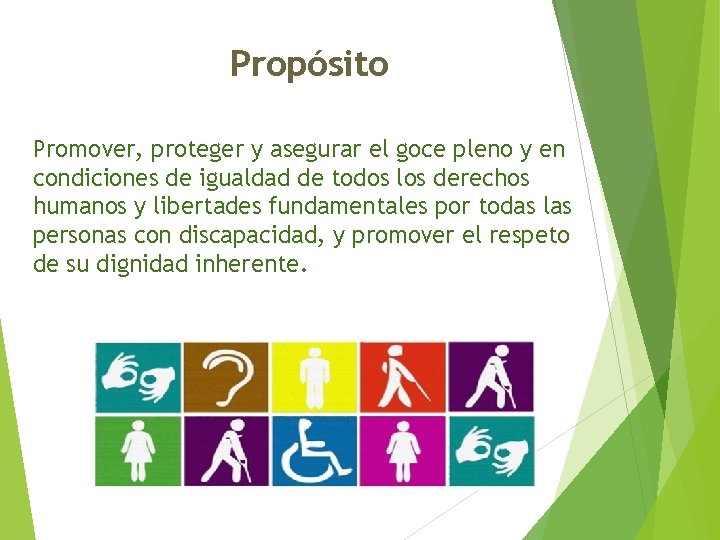 Propósito

Promover, proteger y asegurar el goce pleno y en condiciones de igualdad de todos los derechos humanos y libertades fundamentales por todas las personas con discapacidad, y promover el respeto de su dignidad inherente.